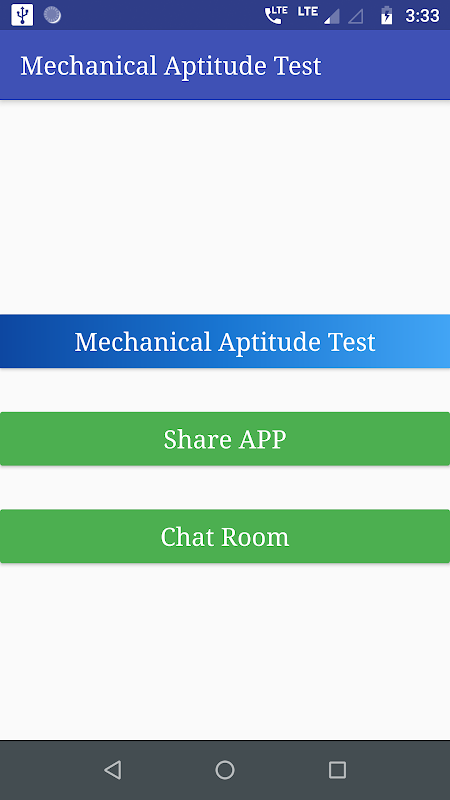 LTE LTE 3:33

Mechanical Aptitude Test

Mechanical Aptitude Test

Share APP

Chat Room